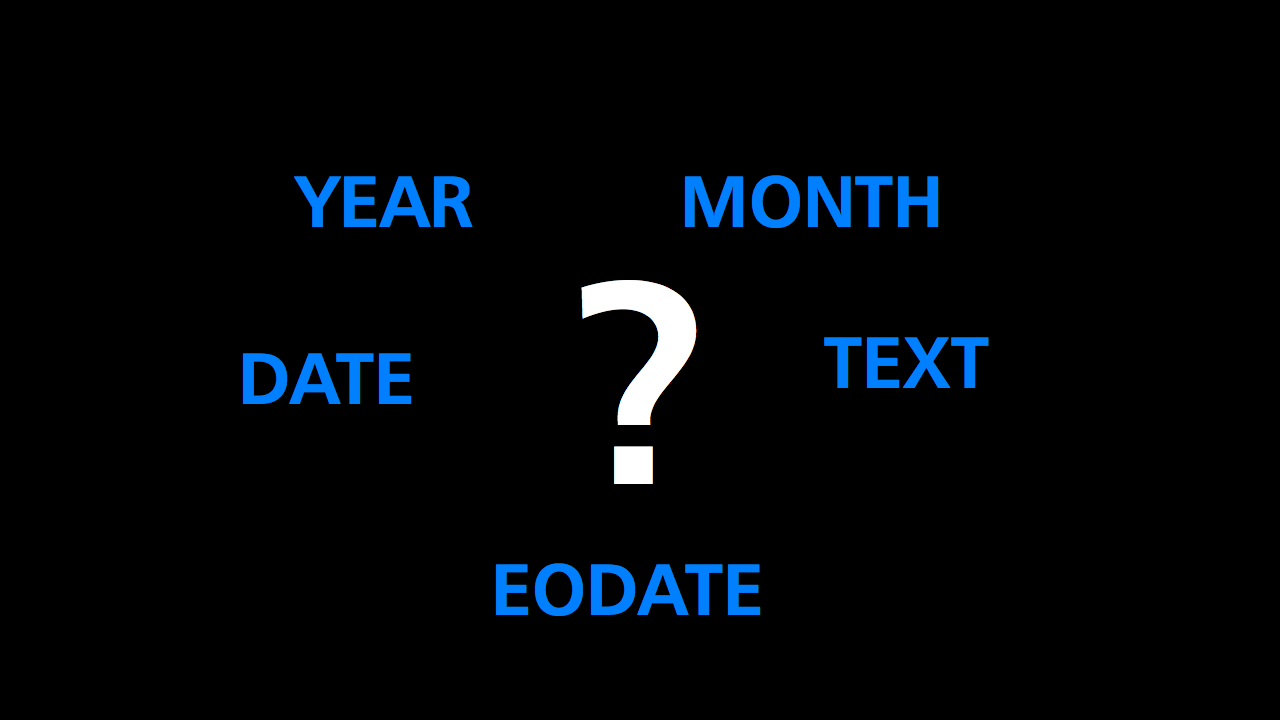 YEAR MONTH

DATE ? TEXT

EODATE